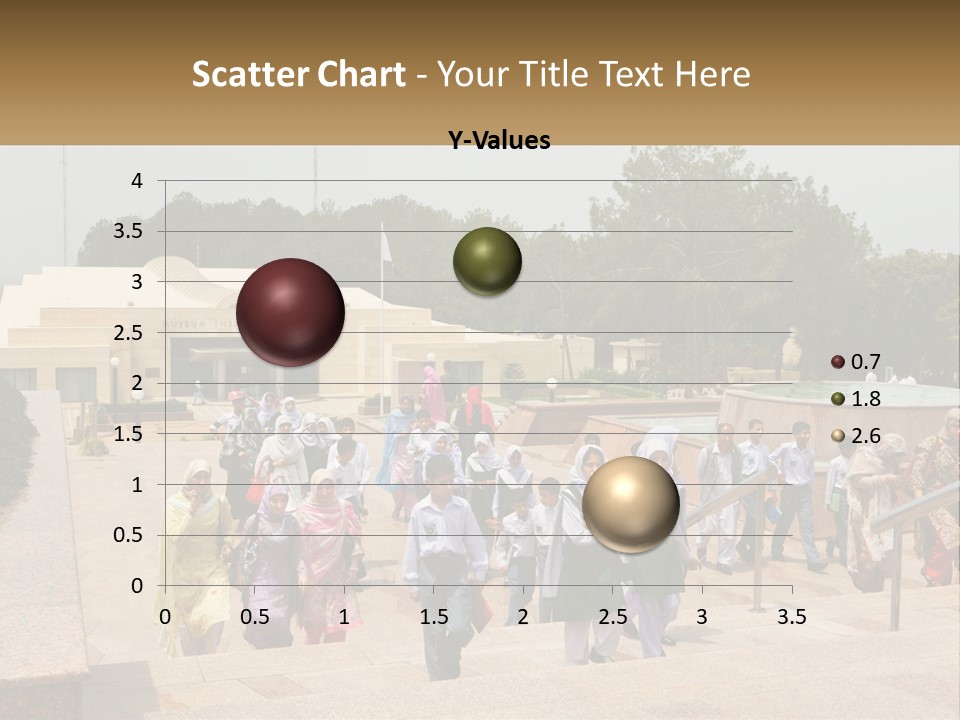 Scatter Chart - Your Title Text Here

Y-Values

4
3.5
3
2.5
2
1.5
1
0.5
0

0 0.5 1 1.5 2 2.5 3 3.5

0.7
1.8
2.6